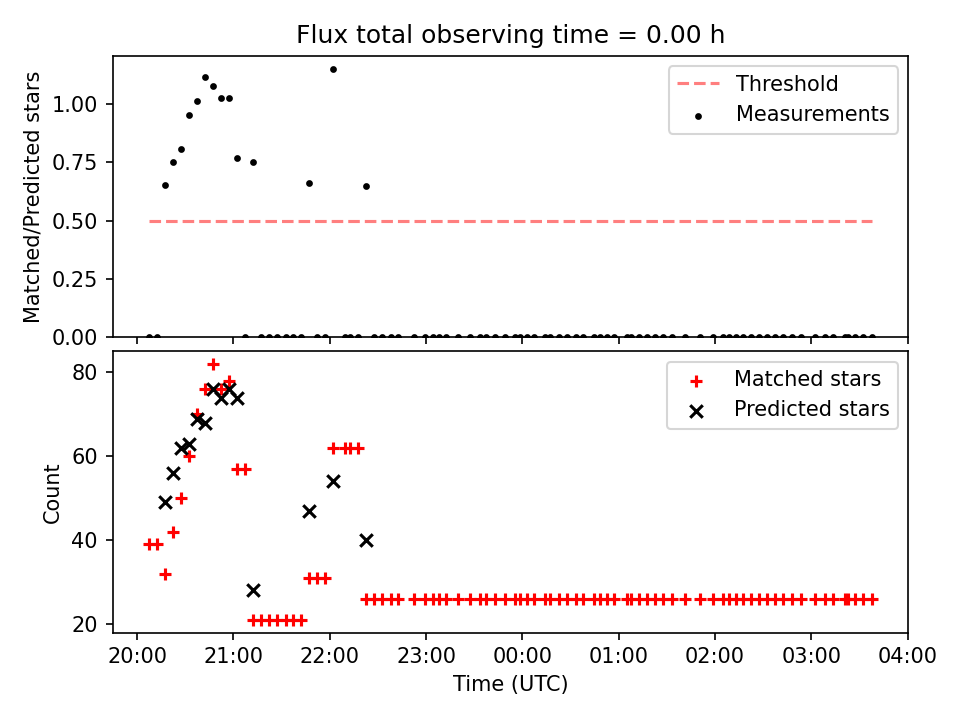 Flux total observing time = 0.00 h

Matched/Predicted stars

1.00
0.75
0.50
0.25
0.00

Threshold
Measurements

Count

80
60
40
20

Matched stars
Predicted stars

20:00
21:00
22:00
23:00
00:00
01:00
02:00
03:00
04:00

Time (UTC)